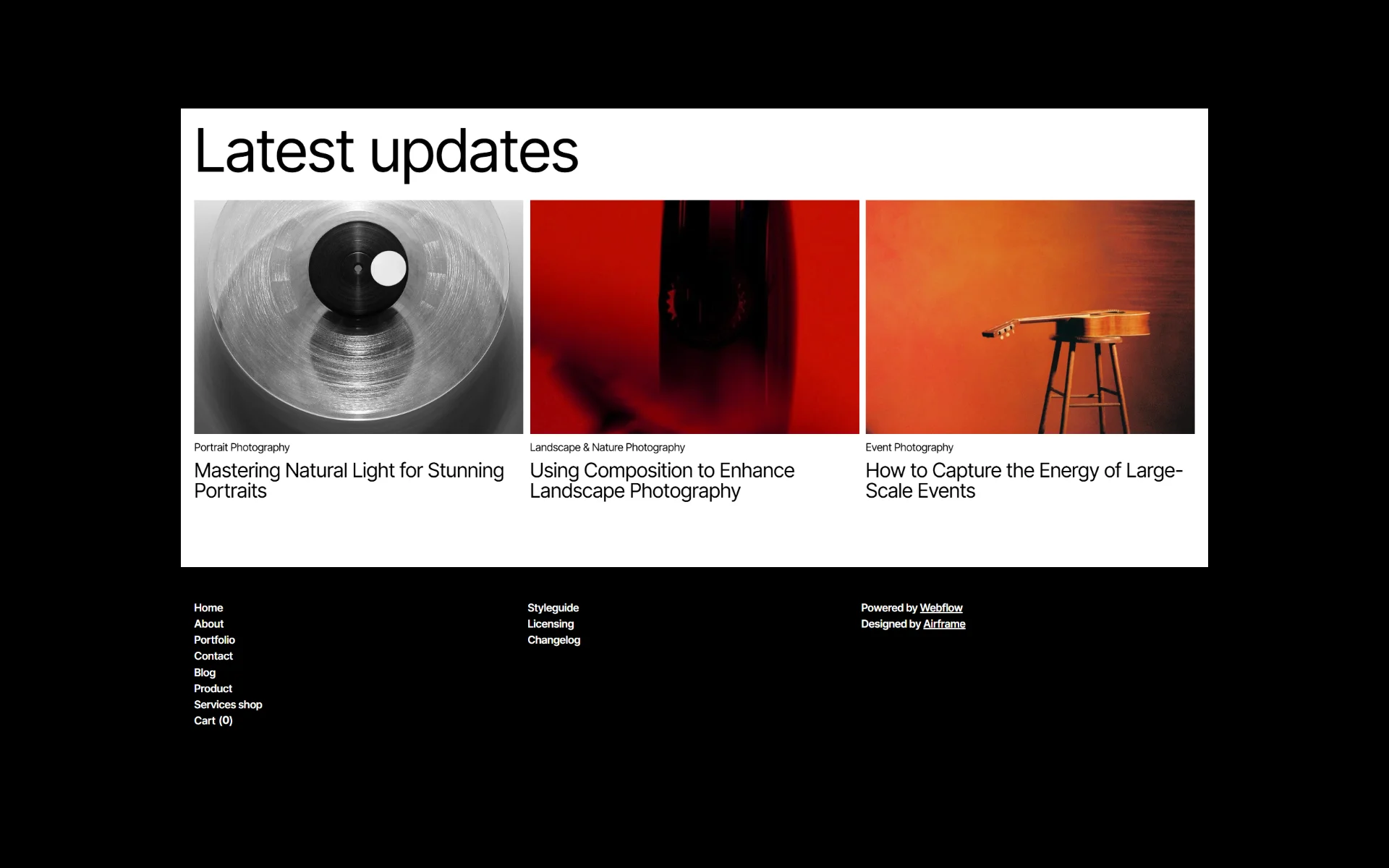 Latest updates

Portrait Photography

Mastering Natural Light for Stunning Portraits

Landscape & Nature Photography

Using Composition to Enhance Landscape Photography

Event Photography

How to Capture the Energy of Large-Scale Events

Home
About
Portfolio
Contact
Blog
Product
Services shop
Cart (0)

Styleguide
Licensing
Changelog

Powered by Webflow
Designed by Airframe